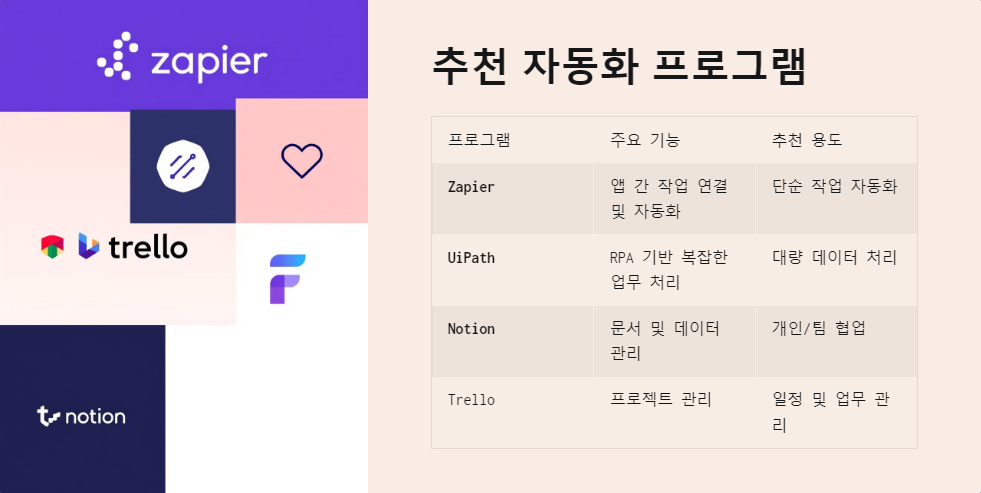 zapier

trello

notion

추천 자동화 프로그램

| 프로그램 | 주요 기능 | 추천 용도 |
|---|---|---|
| Zapier | 앱 간 작업 연결 및 자동화 | 단순 작업 자동화 |
| UiPath | RPA 기반 복잡한 업무 처리 | 대량 데이터 처리 |
| Notion | 문서 및 데이터 관리 | 개인/팀 협업 |
| Trello | 프로젝트 관리 | 일정 및 업무 관리 |